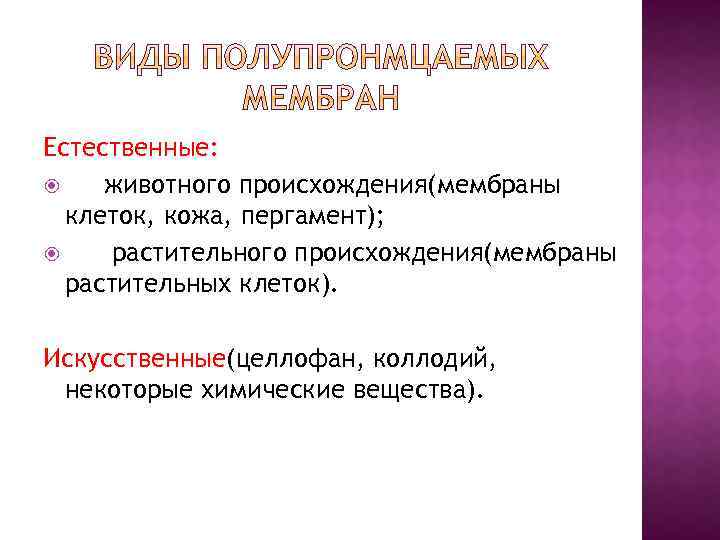 ВИДЫ ПОЛУПРОНМЦАЕМЫХ МЕМБРАН

Естественные:

животного происхождения(мембраны клеток, кожа, пергамент);

растительного происхождения(мембраны растительных клеток).

Искусственные(целлофан, коллодий, некоторые химические вещества).